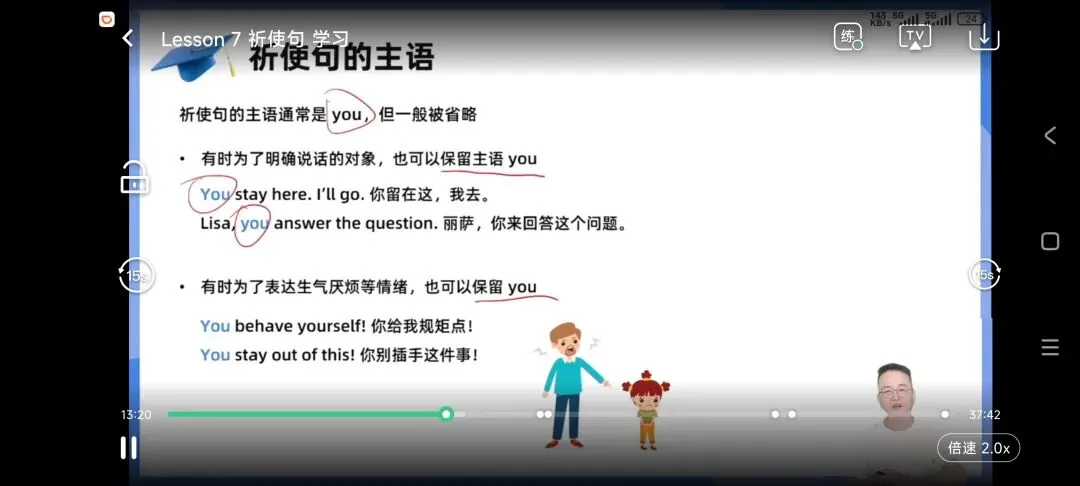 Lesson 7 祈使句 学习

练

TV

143 KB/s 5G 5G 24

祈使句的主语

祈使句的主语通常是 you，但一般被省略

• 有时为了明确说话的对象，也可以保留主语 you

You stay here. I'll go. 你留在这，我去。

Lisa, you answer the question. 丽萨，你来回答这个问题。

• 有时为了表达生气厌烦等情绪，也可以保留 you

You behave yourself! 你给我规矩点！

You stay out of this! 你别插手这件事！

15s

15s

13:20

37:42

倍速 2.0x